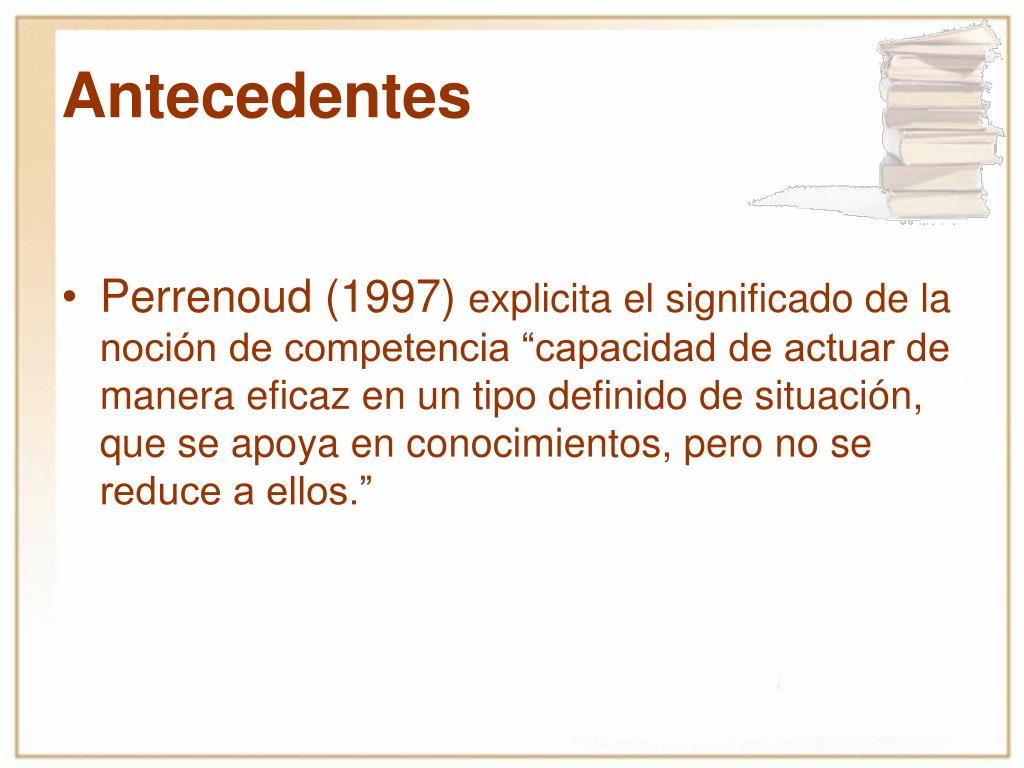 Antecedentes

• Perrenoud (1997) explicita el significado de la noción de competencia “capacidad de actuar de manera eficaz en un tipo definido de situación, que se apoya en conocimientos, pero no se reduce a ellos.”